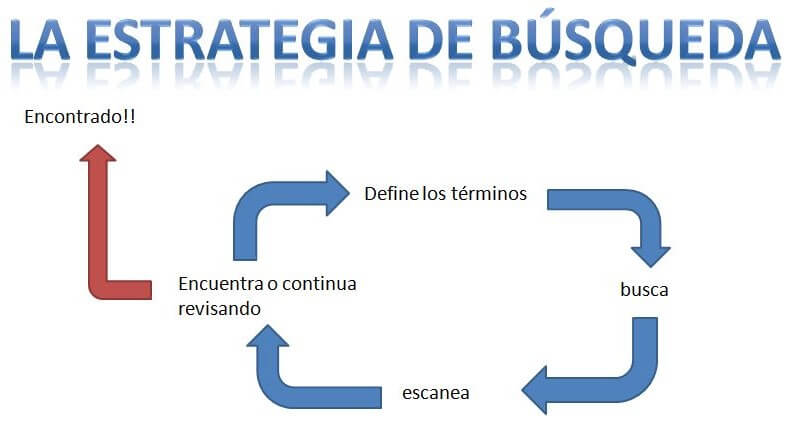 LA ESTRATEGIA DE BÚSQUEDA

Encontrado!!

Define los términos

busca

escanea

Encuentra o continua revisando